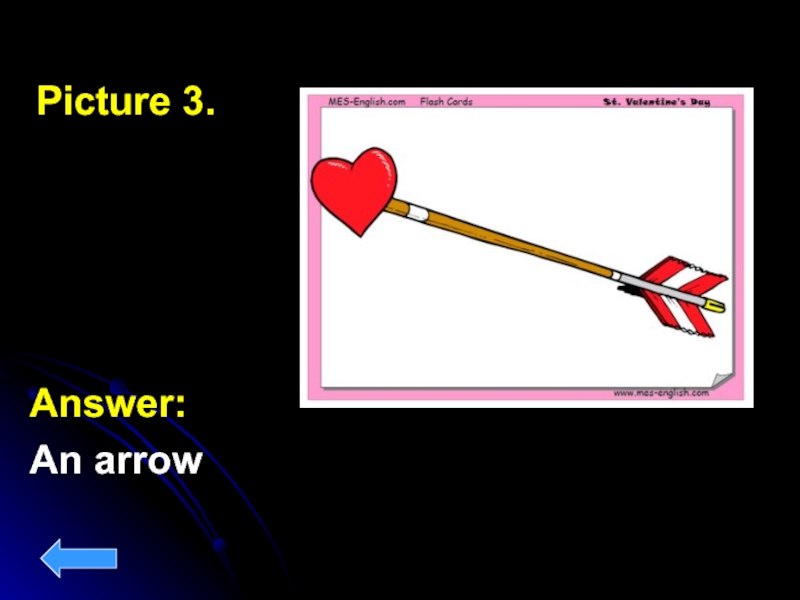 Picture 3.

MES-English.com Flash Cards St. Valentine's Day

www.mes-english.com

Answer:
An arrow